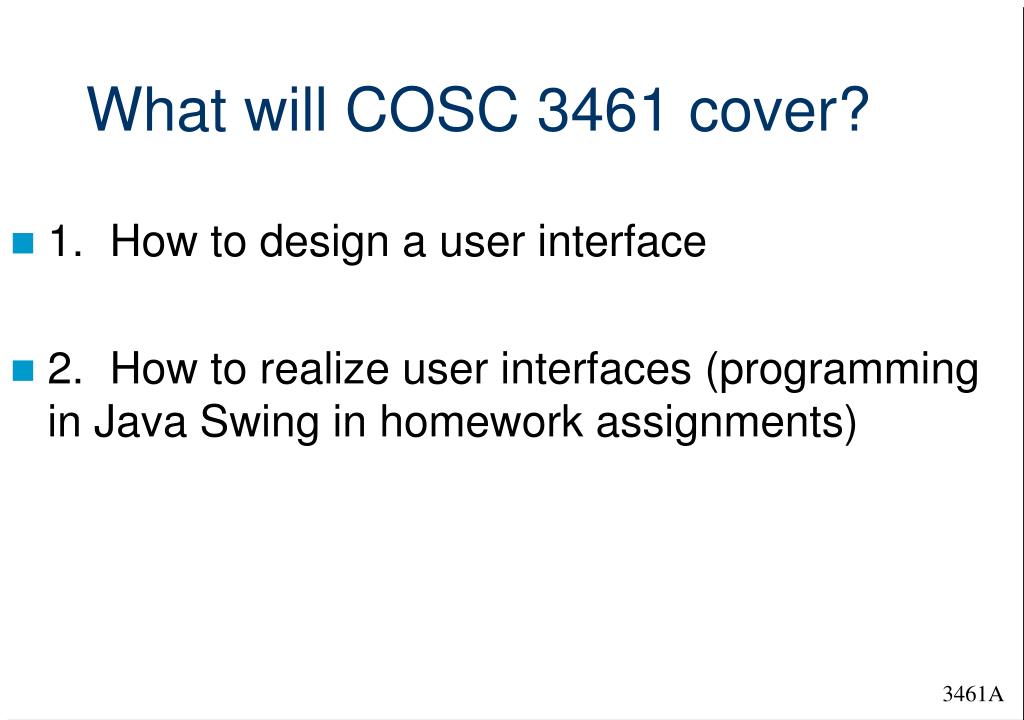 What will COSC 3461 cover?

1. How to design a user interface

2. How to realize user interfaces (programming in Java Swing in homework assignments)

3461A